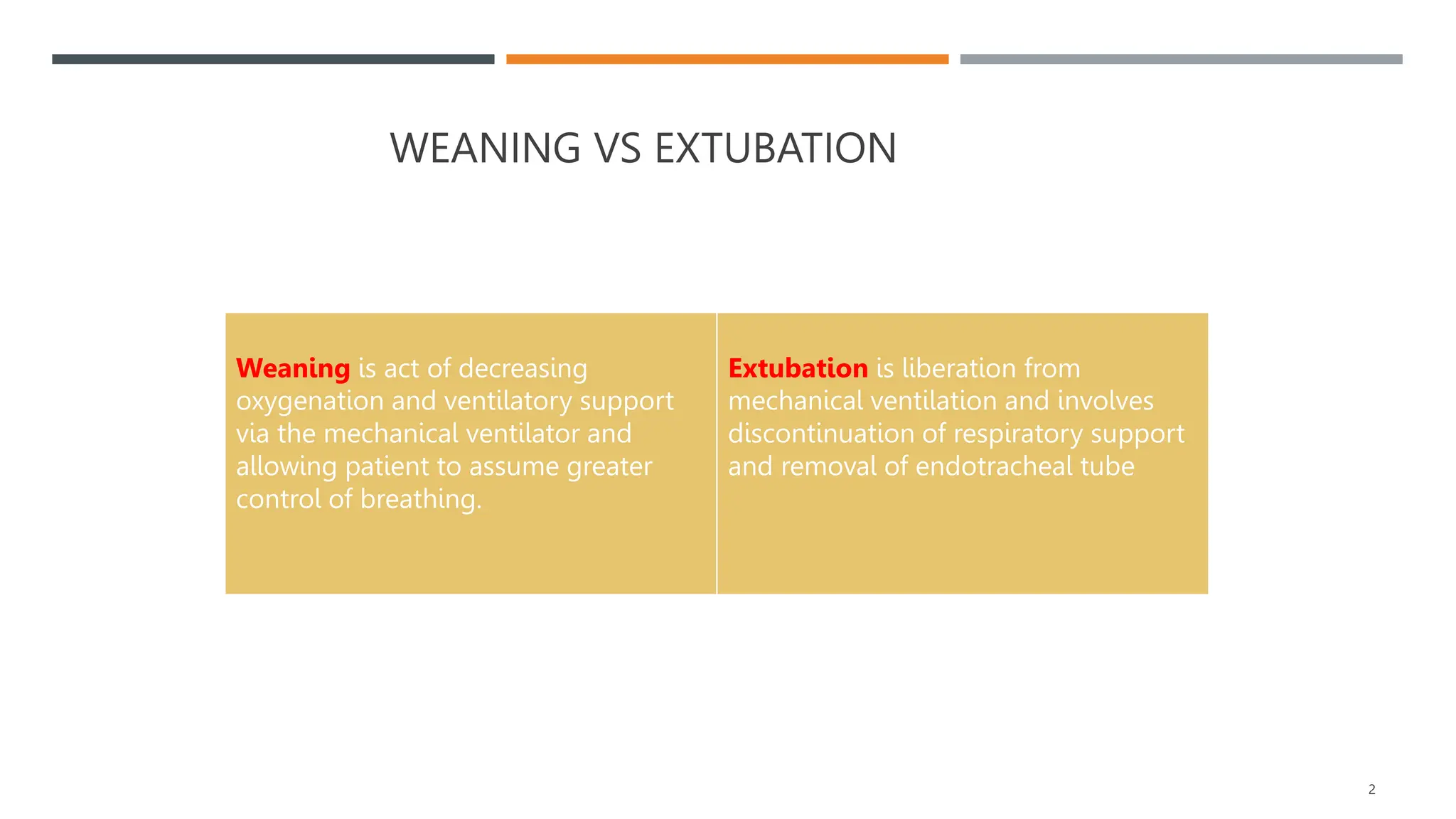 WEANING VS EXTUBATION

Weaning is act of decreasing oxygenation and ventilatory support via the mechanical ventilator and allowing patient to assume greater control of breathing.

Extubation is liberation from mechanical ventilation and involves discontinuation of respiratory support and removal of endotracheal tube

2